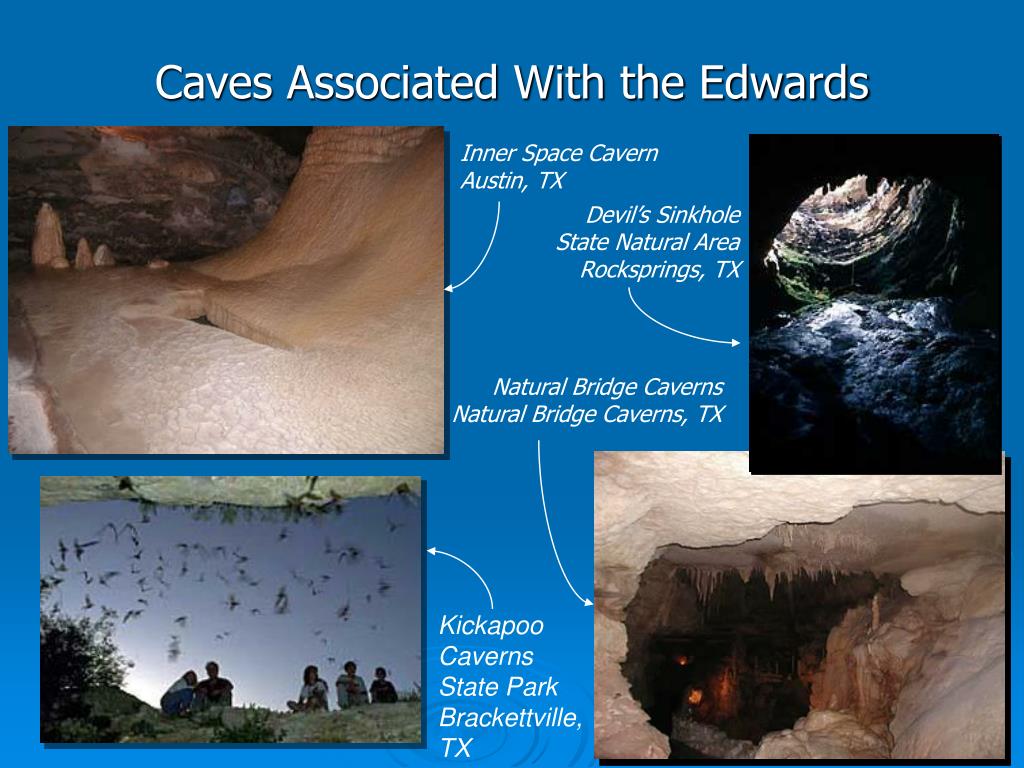 Caves Associated With the Edwards

Inner Space Cavern
Austin, TX

Devil's Sinkhole
State Natural Area
Rocksprings, TX

Natural Bridge Caverns
Natural Bridge Caverns, TX

Kickapoo
Caverns
State Park
Brackettville,
TX